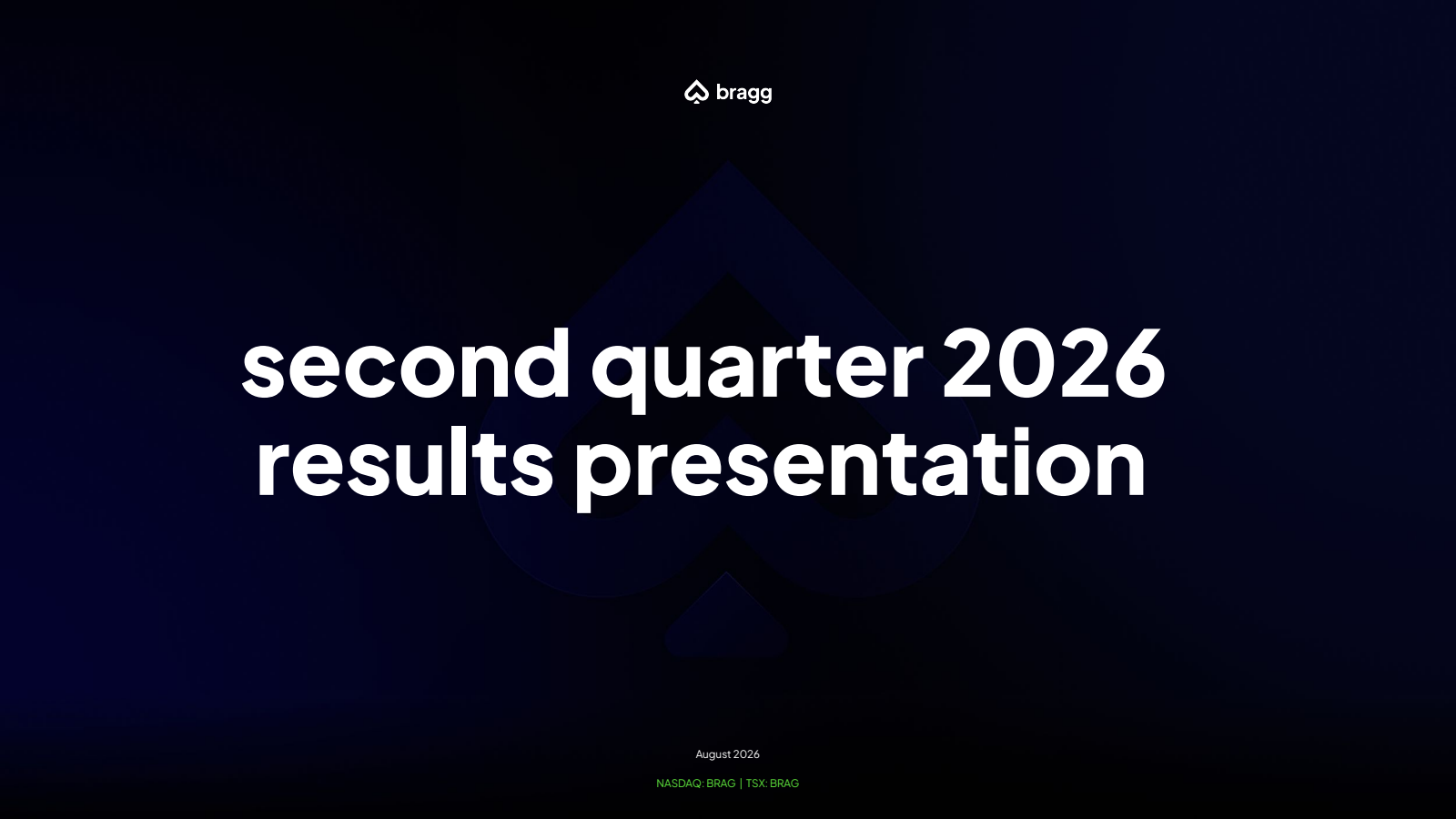 bragg

second quarter 2026
results presentation

August 2026

NASDAQ: BRAG | TSX: BRAG